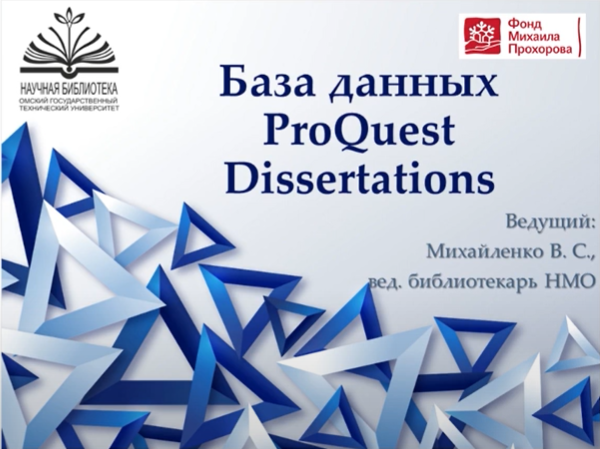 НАУЧНАЯ БИБЛИОТЕКА
ОМСКИЙ ГОСУДАРСТВЕННЫЙ ТЕХНИЧЕСКИЙ УНИВЕРСИТЕТ

Фонд Михаила Прохорова

База данных ProQuest Dissertations

Ведущий:
Михайленко В. С.,
вед. библиотекарь НМО